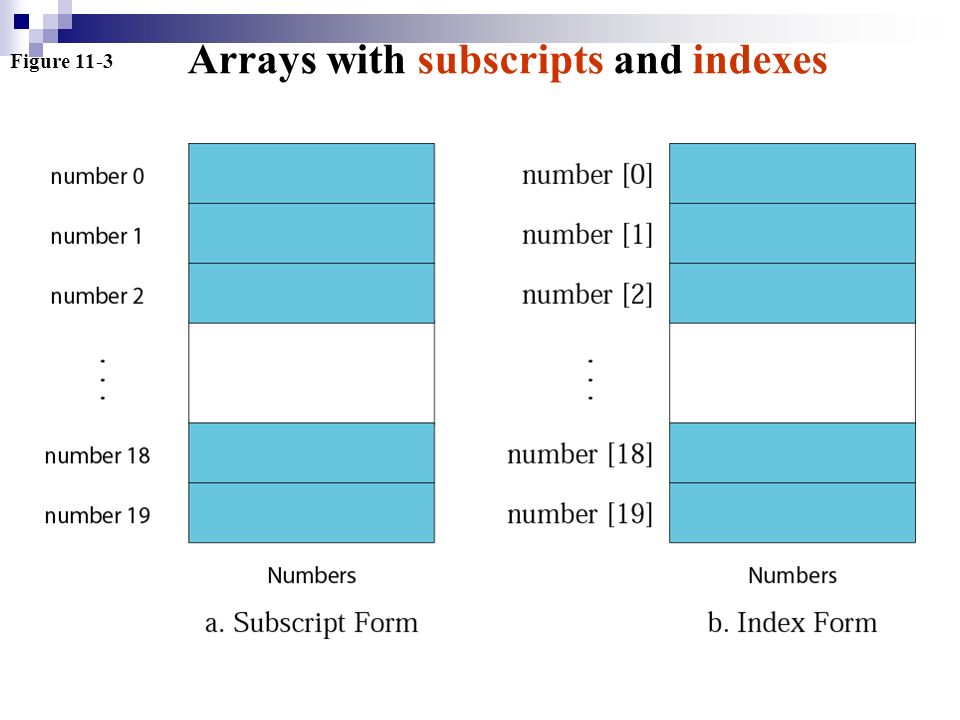 Figure 11-3

Arrays with subscripts and indexes

number 0
number 1
number 2
.
.
.
number 18
number 19

Numbers

a. Subscript Form

number [0]
number [1]
number [2]
.
.
.
number [18]
number [19]

Numbers

b. Index Form